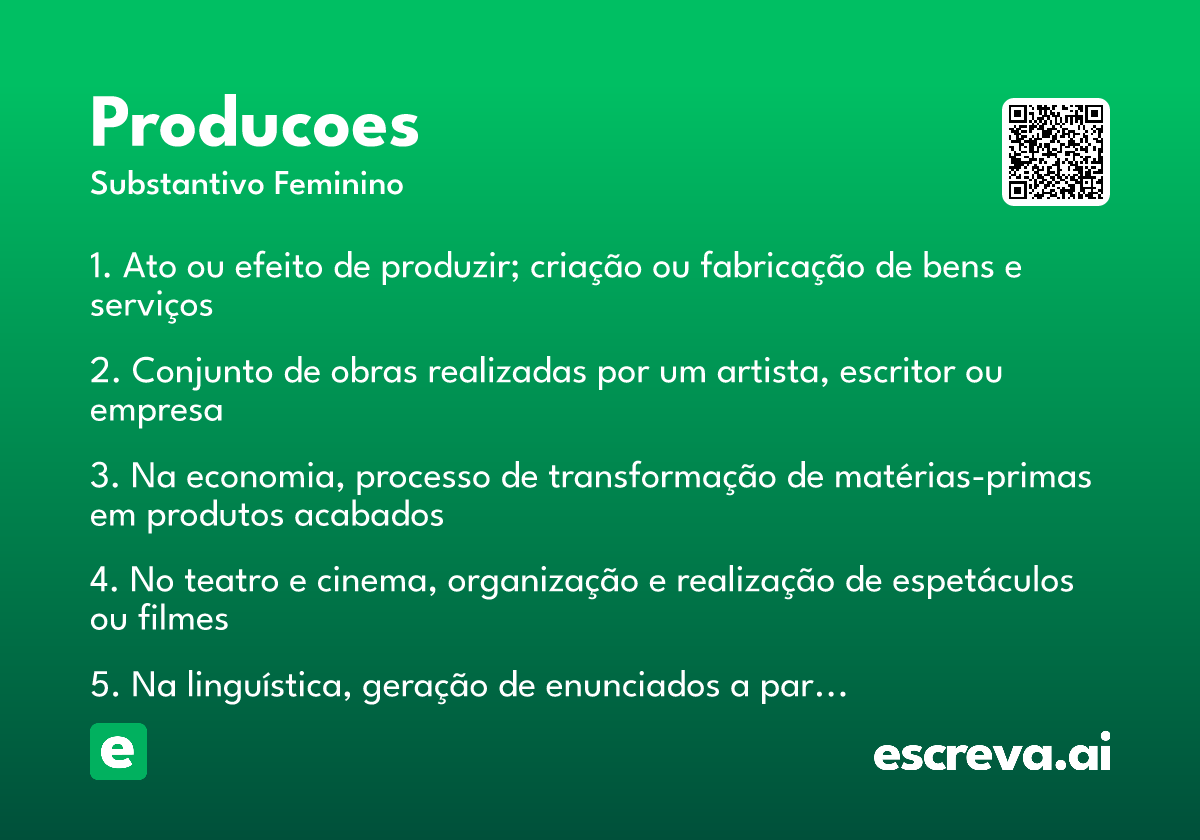 Producoes
Substantivo Feminino

1. Ato ou efeito de produzir; criação ou fabricação de bens e serviços

2. Conjunto de obras realizadas por um artista, escritor ou empresa

3. Na economia, processo de transformação de matérias-primas em produtos acabados

4. No teatro e cinema, organização e realização de espetáculos ou filmes

5. Na linguística, geração de enunciados a par…

e

escreva.ai